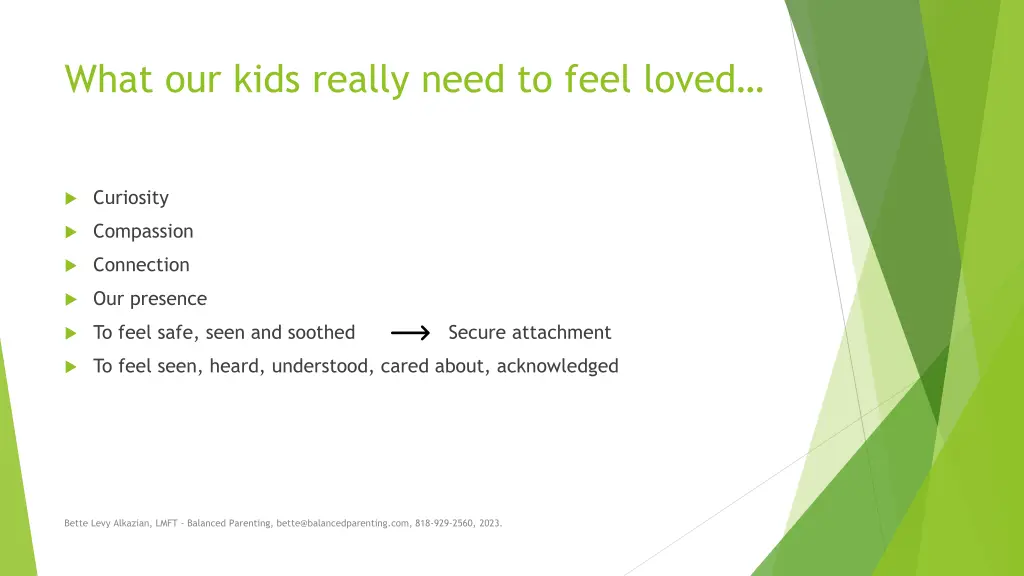 What our kids really need to feel loved…

Curiosity

Compassion

Connection

Our presence

To feel safe, seen and soothed $\longrightarrow$ Secure attachment

To feel seen, heard, understood, cared about, acknowledged

Bette Levy Alkazian, LMFT - Balanced Parenting, bette@balancedparenting.com, 818-929-2560, 2023.